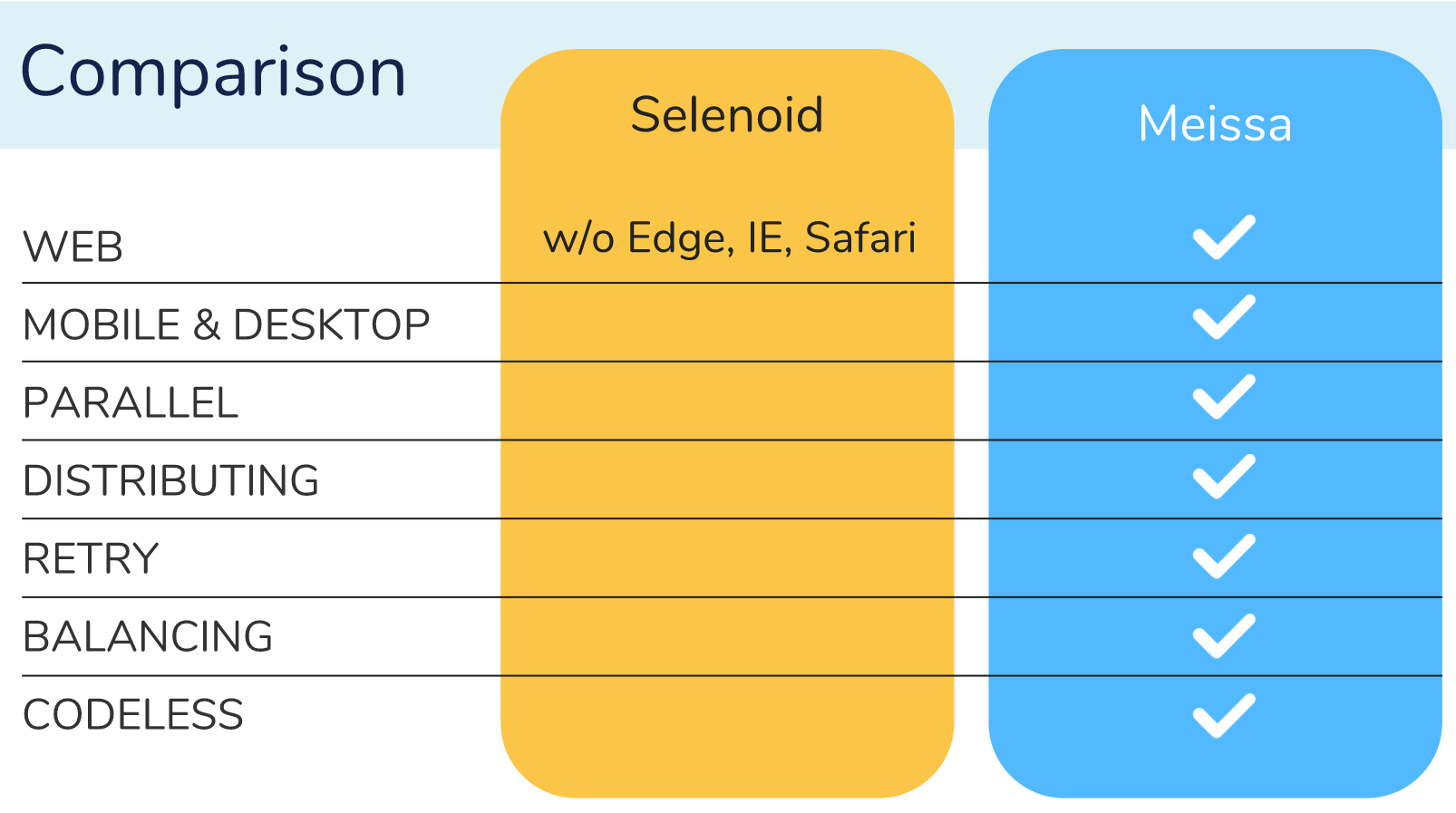 Comparison

| | Selenoid | Meissa |
|---|---|---|
| WEB | w/o Edge, IE, Safari | ✓ |
| MOBILE & DESKTOP | | ✓ |
| PARALLEL | | ✓ |
| DISTRIBUTING | | ✓ |
| RETRY | | ✓ |
| BALANCING | | ✓ |
| CODELESS | | ✓ |